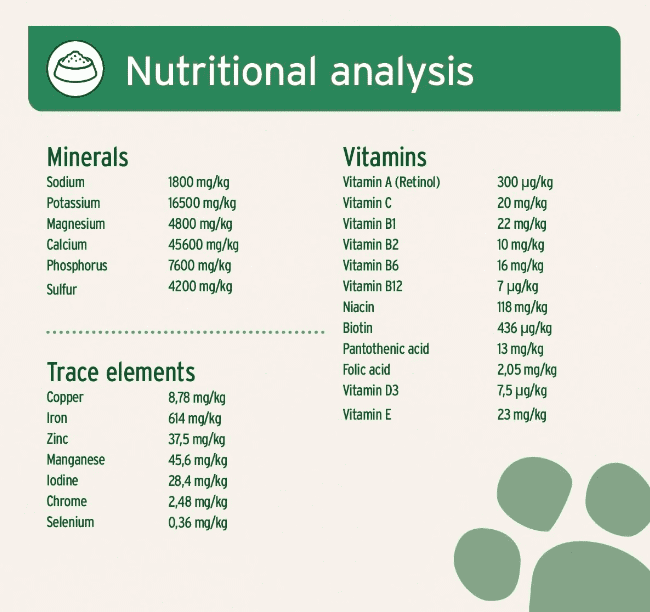 Nutritional analysis

Minerals

| | |
|---|---|
| Sodium | 1800 mg/kg |
| Potassium | 16500 mg/kg |
| Magnesium | 4800 mg/kg |
| Calcium | 45600 mg/kg |
| Phosphorus | 7600 mg/kg |
| Sulfur | 4200 mg/kg |

Trace elements

| | |
|---|---|
| Copper | 8,78 mg/kg |
| Iron | 614 mg/kg |
| Zinc | 37,5 mg/kg |
| Manganese | 45,6 mg/kg |
| Iodine | 28,4 mg/kg |
| Chrome | 2,48 mg/kg |
| Selenium | 0,36 mg/kg |

Vitamins

| | |
|---|---|
| Vitamin A (Retinol) | 300 µg/kg |
| Vitamin C | 20 mg/kg |
| Vitamin B1 | 22 mg/kg |
| Vitamin B2 | 10 mg/kg |
| Vitamin B6 | 16 mg/kg |
| Vitamin B12 | 7 µg/kg |
| Niacin | 118 mg/kg |
| Biotin | 436 µg/kg |
| Pantothenic acid | 13 mg/kg |
| Folic acid | 2,05 mg/kg |
| Vitamin D3 | 7,5 µg/kg |
| Vitamin E | 23 mg/kg |